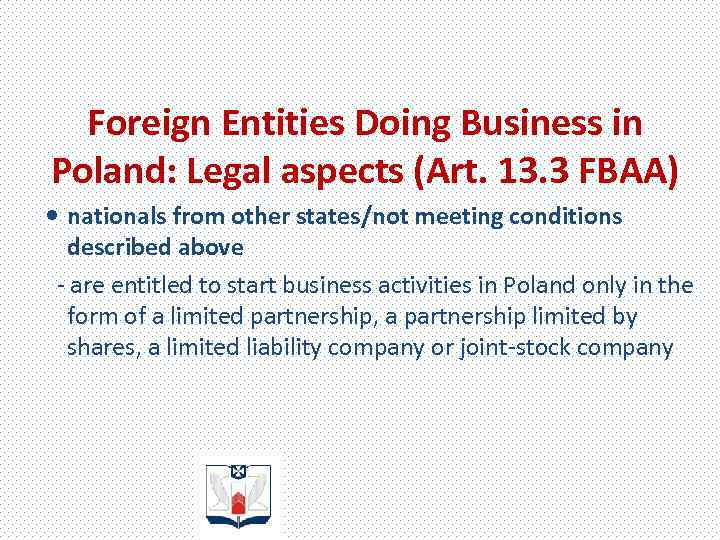 Foreign Entities Doing Business in Poland: Legal aspects (Art. 13.3 FBAA)

• nationals from other states/not meeting conditions described above

- are entitled to start business activities in Poland only in the form of a limited partnership, a partnership limited by shares, a limited liability company or joint-stock company